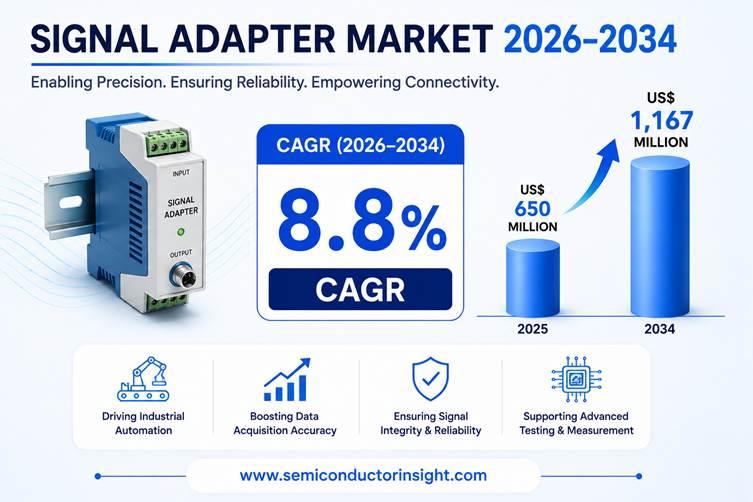 SIGNAL ADAPTER MARKET 2026–2034

Enabling Precision. Ensuring Reliability. Empowering Connectivity.

INPUT
SIGNAL ADAPTER
OUTPUT

CAGR (2026–2034)
8.8%
CAGR

US$ 650 MILLION
US$ 1,167 MILLION
2025
2034

Driving Industrial Automation

Boosting Data Acquisition Accuracy

Ensuring Signal Integrity & Reliability

Supporting Advanced Testing & Measurement

www.semiconductorinsight.com